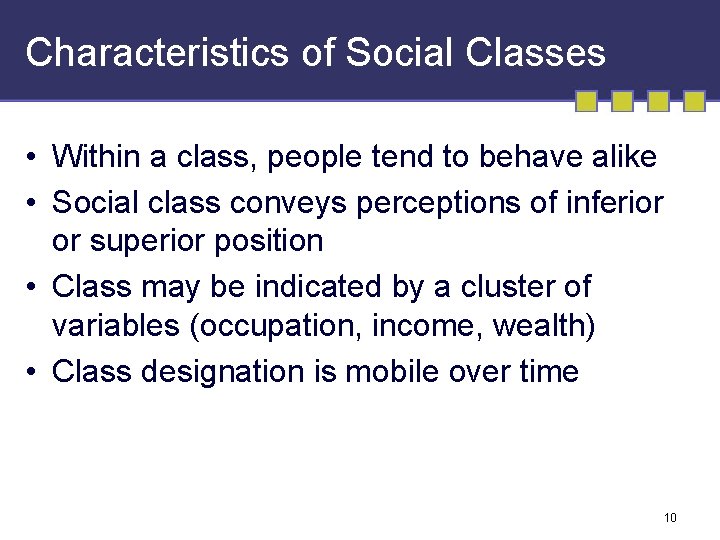 Characteristics of Social Classes

• Within a class, people tend to behave alike
• Social class conveys perceptions of inferior or superior position
• Class may be indicated by a cluster of variables (occupation, income, wealth)
• Class designation is mobile over time

10